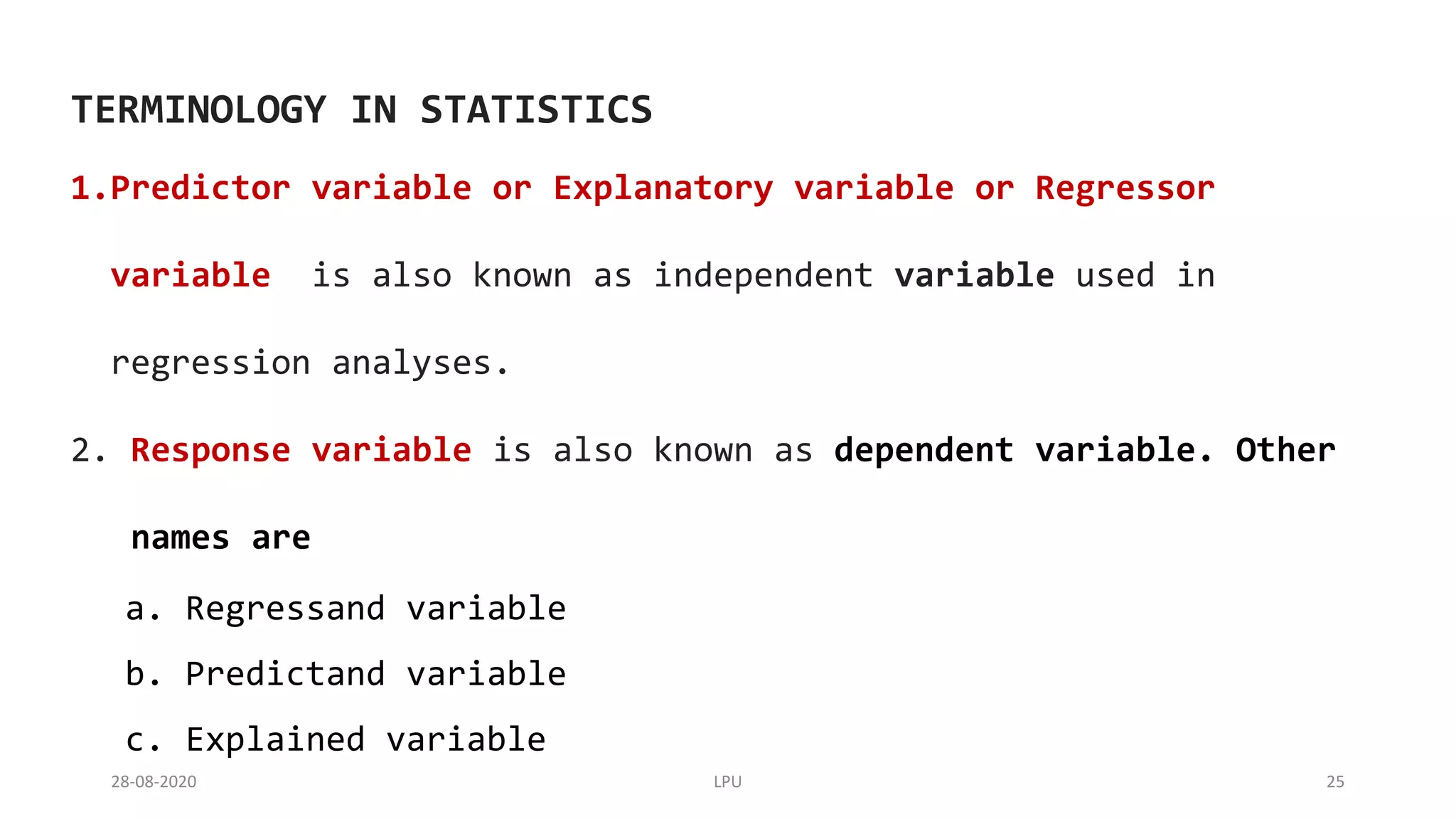 TERMINOLOGY IN STATISTICS

1.Predictor variable or Explanatory variable or Regressor variable is also known as independent variable used in regression analyses.

2. Response variable is also known as dependent variable. Other names are

a. Regressand variable

b. Predictand variable

c. Explained variable

28-08-2020

LPU

25